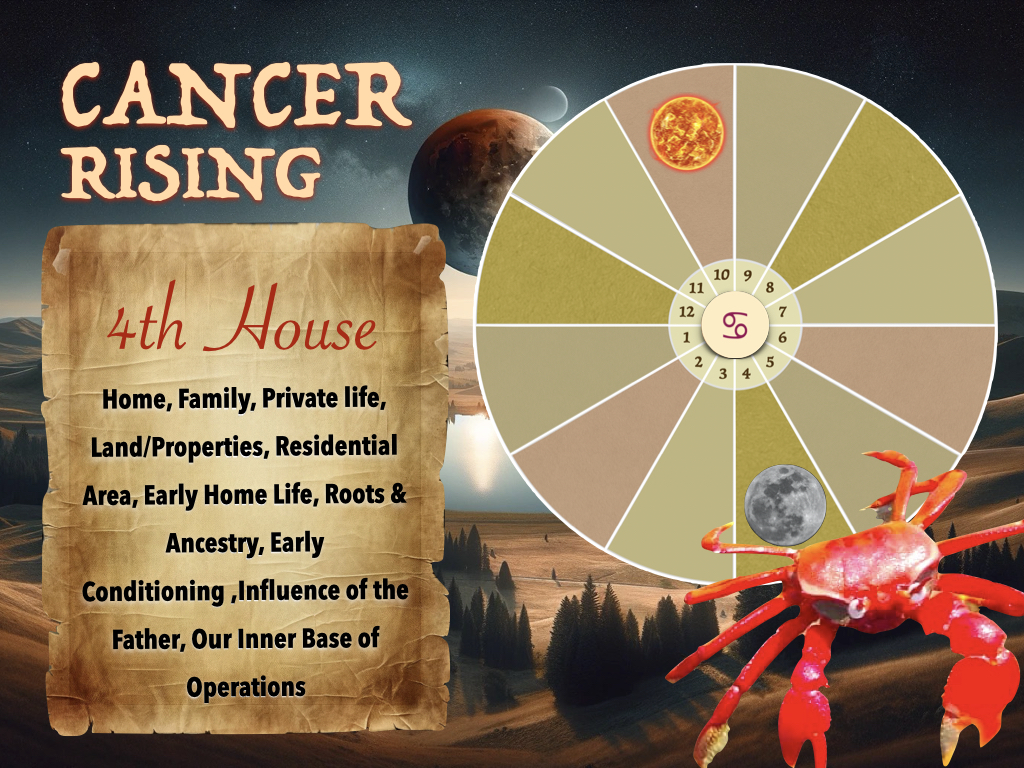 CANCER RISING

4th House

Home, Family, Private life, Land/Properties, Residential Area, Early Home Life, Roots & Ancestry, Early Conditioning ,Influence of the Father, Our Inner Base of Operations

10 9 8 7 6 5 4 3 2 1 12 11

♋